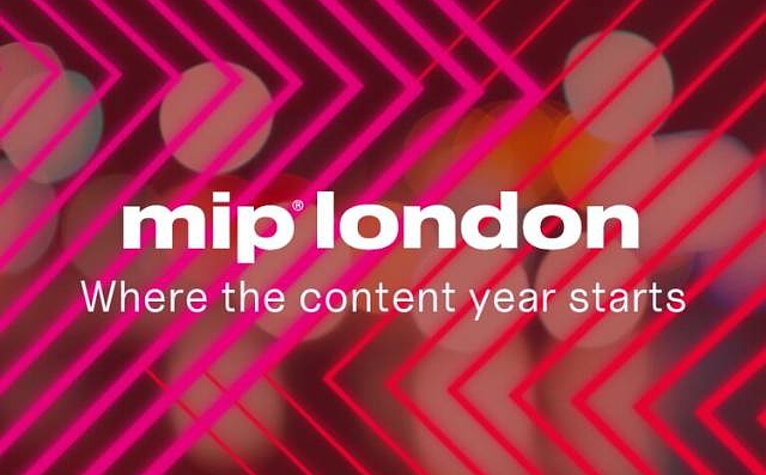 mip® london
Where the content year starts